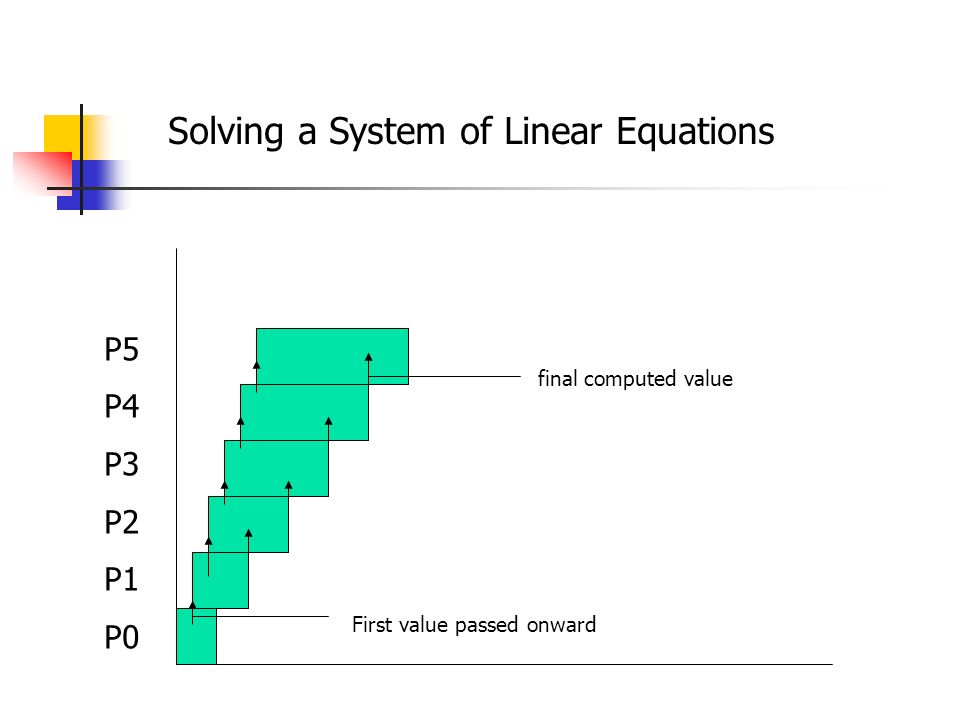 Solving a System of Linear Equations

P5
P4
P3
P2
P1
P0

final computed value

First value passed onward